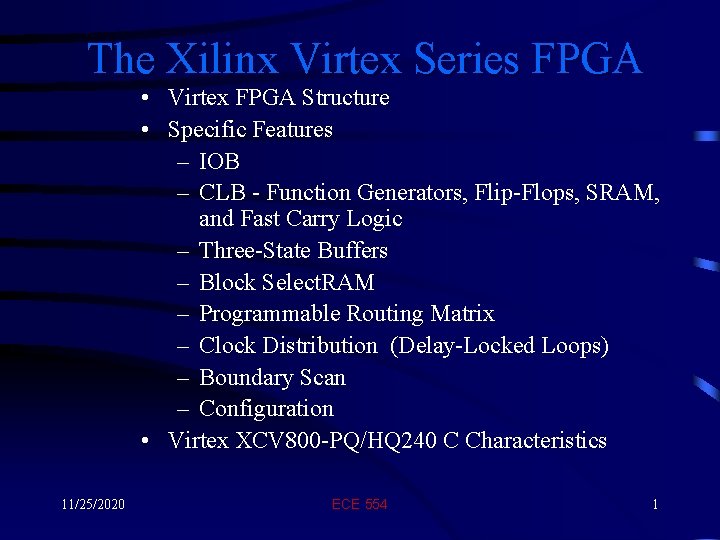 The Xilinx Virtex Series FPGA

• Virtex FPGA Structure
• Specific Features
– IOB
– CLB - Function Generators, Flip-Flops, SRAM, and Fast Carry Logic
– Three-State Buffers
– Block SelectRAM
– Programmable Routing Matrix
– Clock Distribution (Delay-Locked Loops)
– Boundary Scan
– Configuration
• Virtex XCV800-PQ/HQ240 C Characteristics

11/25/2020

ECE 554

1